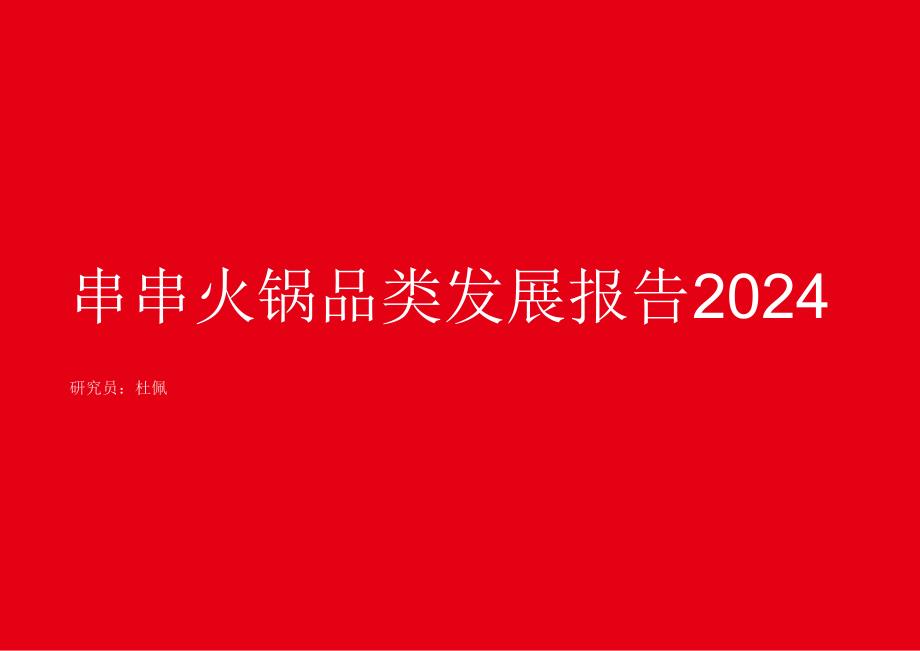 串串火锅品类发展报告2024

研究员：杜佩